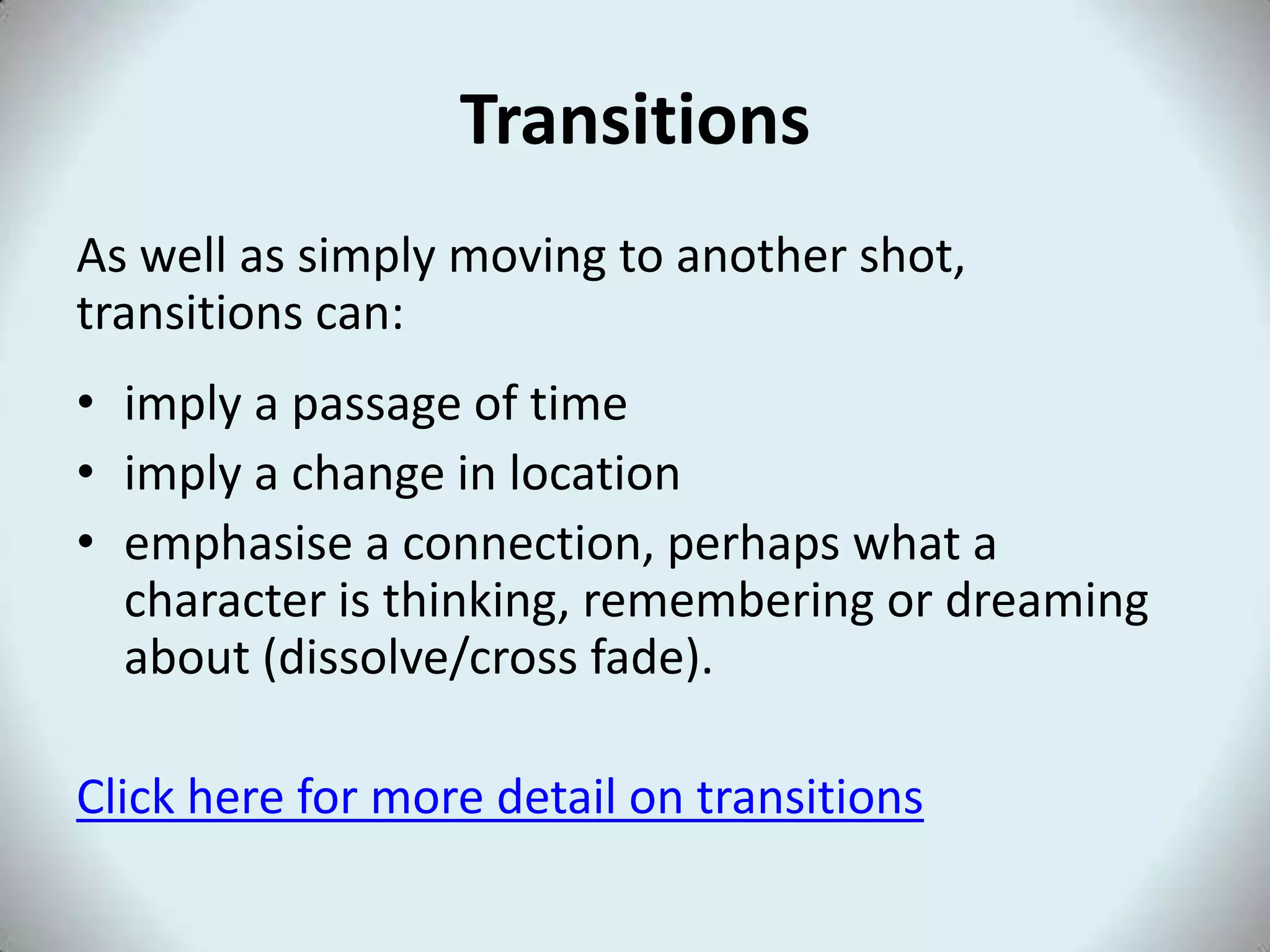 Transitions

As well as simply moving to another shot, transitions can:

• imply a passage of time
• imply a change in location
• emphasise a connection, perhaps what a character is thinking, remembering or dreaming about (dissolve/cross fade).

Click here for more detail on transitions